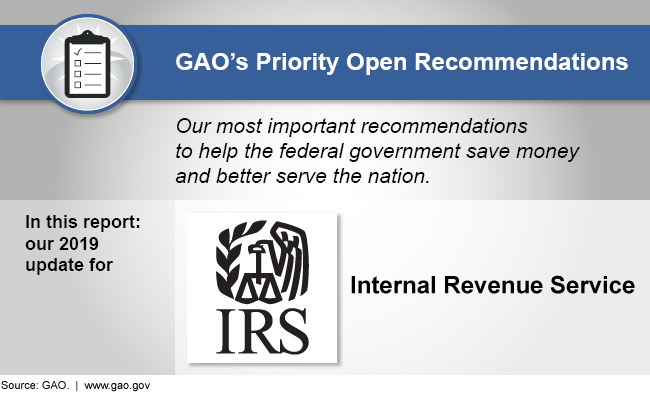 GAO's Priority Open Recommendations

Our most important recommendations to help the federal government save money and better serve the nation.

In this report: our 2019 update for

IRS

Internal Revenue Service

Source: GAO. | www.gao.gov